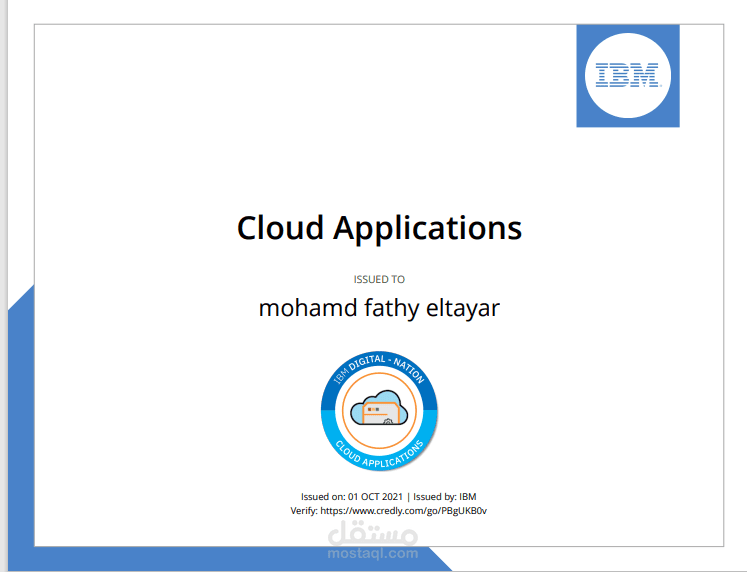 IBM

Cloud Applications

ISSUED TO

mohamd fathy eltayar

IBM DIGITAL - NATION

CLOUD APPLICATIONS

Issued on: 01 OCT 2021 | Issued by: IBM
Verify: https://www.credly.com/go/PBgUKB0v

مستقل
mostaql.com